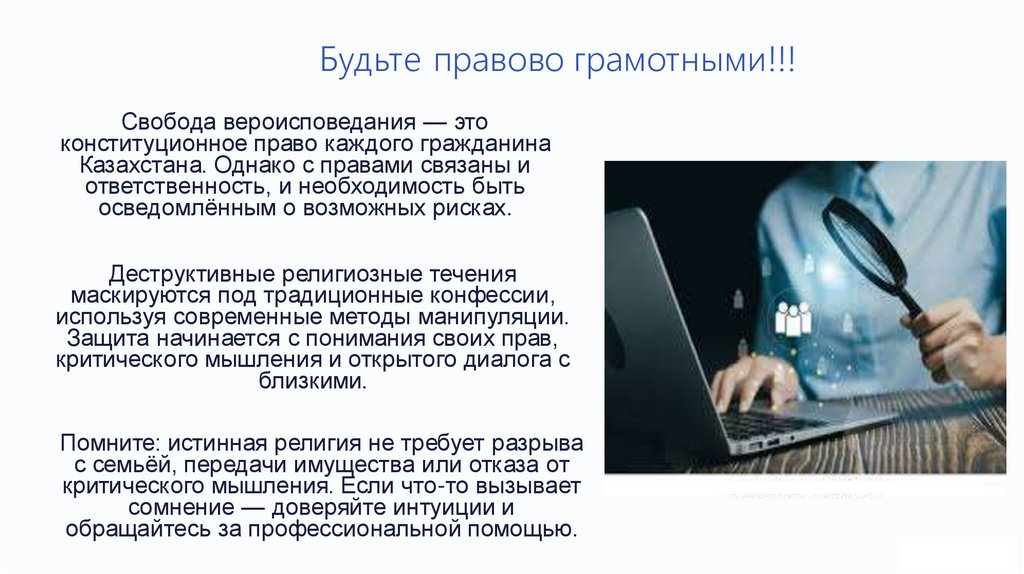 Будьте правово грамотными!!!

Свобода вероисповедания — это конституционное право каждого гражданина Казахстана. Однако с правами связаны и ответственность, и необходимость быть осведомлённым о возможных рисках.

Деструктивные религиозные течения маскируются под традиционные конфессии, используя современные методы манипуляции. Защита начинается с понимания своих прав, критического мышления и открытого диалога с близкими.

Помните: истинная религия не требует разрыва с семьёй, передачи имущества или отказа от критического мышления. Если что-то вызывает сомнение — доверяйте интуиции и обращайтесь за профессиональной помощью.